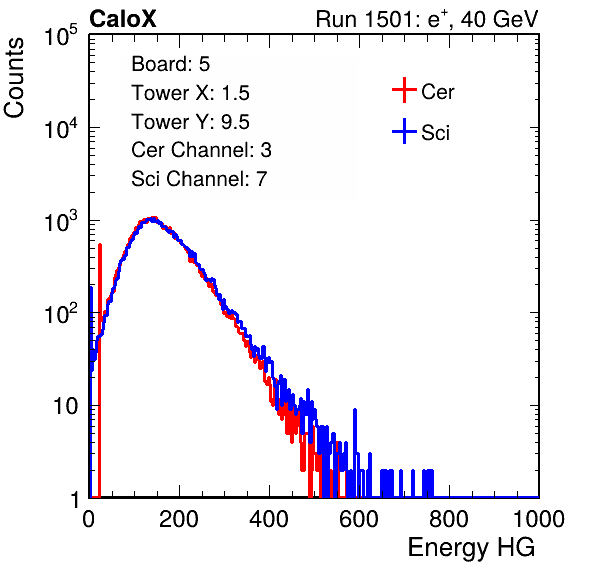 CaloX

Run 1501: $e^{+}$, 40 GeV

Counts

$10^5$

$10^4$

$10^3$

$10^2$

10

1

Board: 5
Tower X: 1.5
Tower Y: 9.5
Cer Channel: 3
Sci Channel: 7

Cer

Sci

0 200 400 600 800 1000

Energy HG